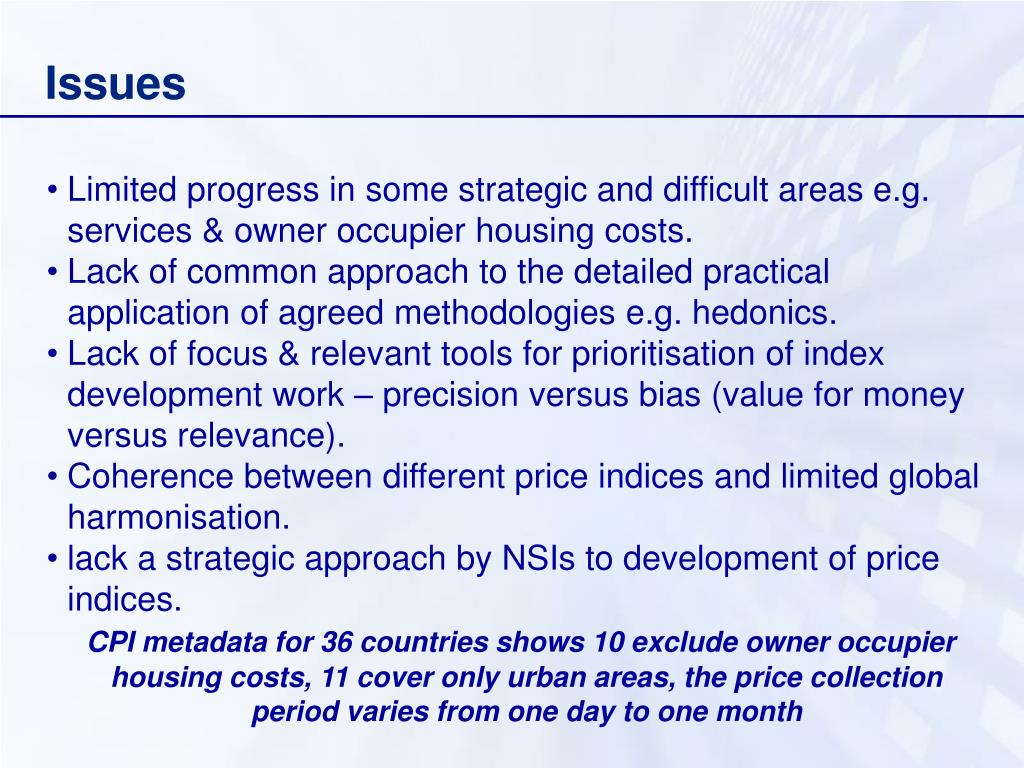 Issues

• Limited progress in some strategic and difficult areas e.g. services & owner occupier housing costs.
• Lack of common approach to the detailed practical application of agreed methodologies e.g. hedonics.
• Lack of focus & relevant tools for prioritisation of index development work – precision versus bias (value for money versus relevance).
• Coherence between different price indices and limited global harmonisation.
• lack a strategic approach by NSIs to development of price indices.

CPI metadata for 36 countries shows 10 exclude owner occupier housing costs, 11 cover only urban areas, the price collection period varies from one day to one month